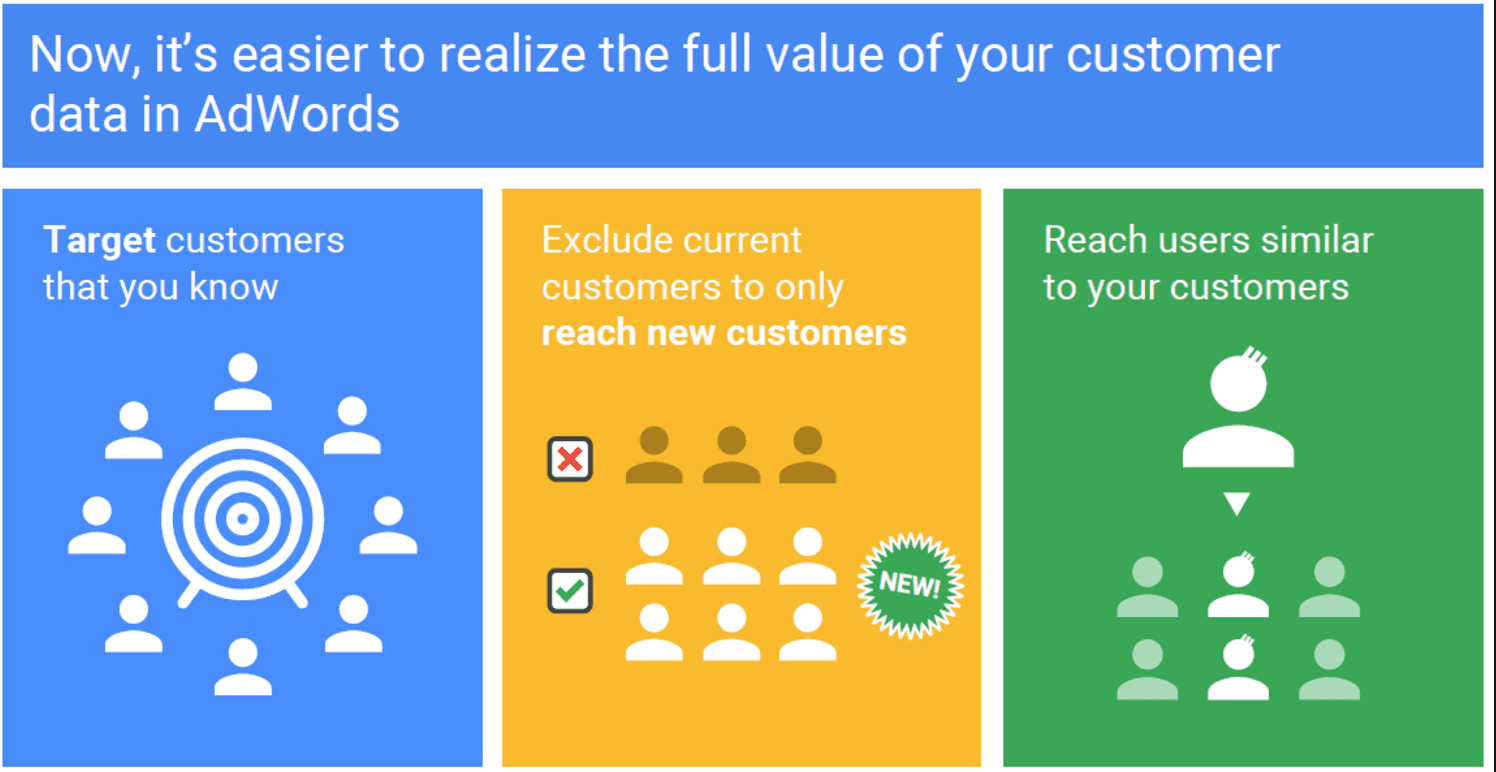 Now, it's easier to realize the full value of your customer data in AdWords

Target customers that you know

Exclude current customers to only reach new customers

NEW!

Reach users similar to your customers